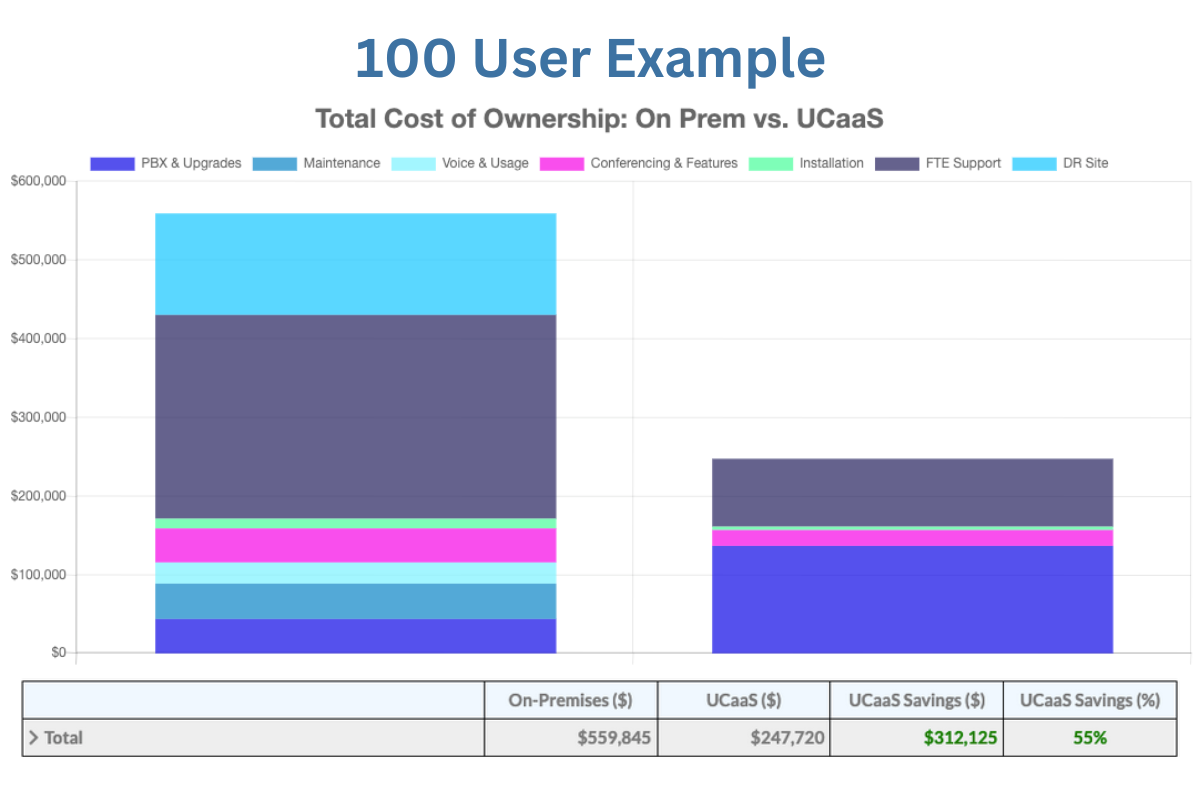 100 User Example

Total Cost of Ownership: On Prem vs. UCaaS

PBX & Upgrades   Maintenance   Voice & Usage   Conferencing & Features   Installation   FTE Support   DR Site

$600,000
$500,000
$400,000
$300,000
$200,000
$100,000
$0

| | On-Premises ($) | UCaaS ($) | UCaaS Savings ($) | UCaaS Savings (%) |
|---|---|---|---|---|
| > Total | $559,845 | $247,720 | $312,125 | 55% |